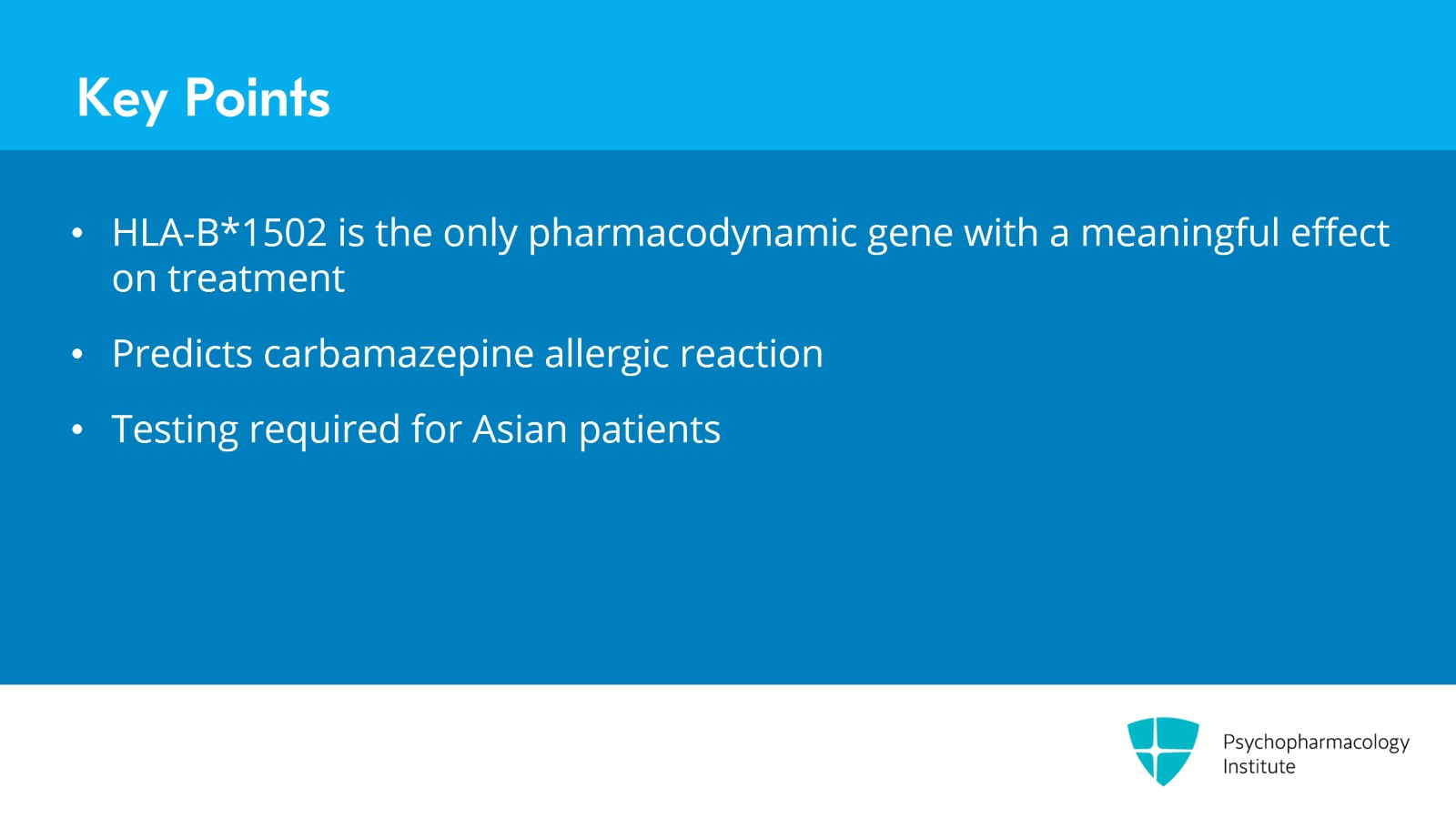 Key Points

• HLA-B*1502 is the only pharmacodynamic gene with a meaningful effect on treatment

• Predicts carbamazepine allergic reaction

• Testing required for Asian patients

Psychopharmacology Institute